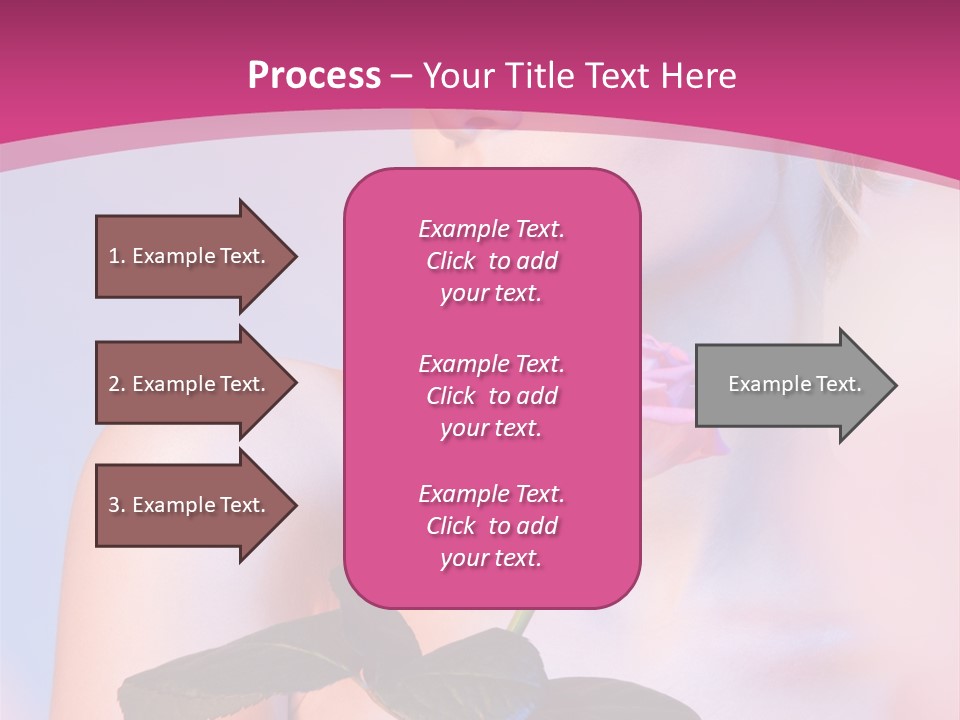 Process – Your Title Text Here

1. Example Text.

2. Example Text.

3. Example Text.

Example Text. Click to add your text.

Example Text. Click to add your text.

Example Text. Click to add your text.

Example Text.